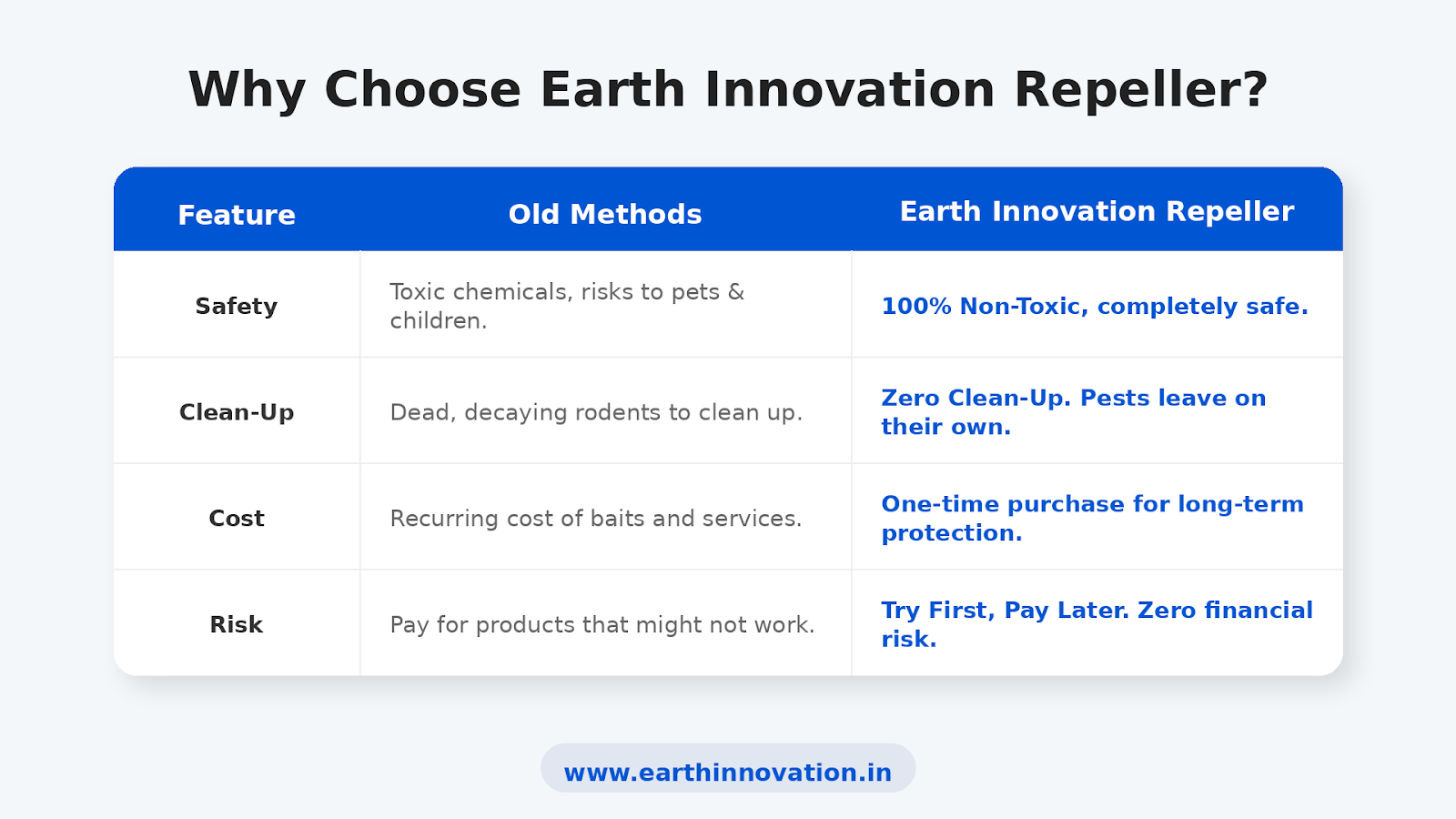 Why Choose Earth Innovation Repeller?

| Feature | Old Methods | Earth Innovation Repeller |
|---|---|---|
| Safety | Toxic chemicals, risks to pets & children. | 100% Non-Toxic, completely safe. |
| Clean-Up | Dead, decaying rodents to clean up. | Zero Clean-Up. Pests leave on their own. |
| Cost | Recurring cost of baits and services. | One-time purchase for long-term protection. |
| Risk | Pay for products that might not work. | Try First, Pay Later. Zero financial risk. |

www.earthinnovation.in